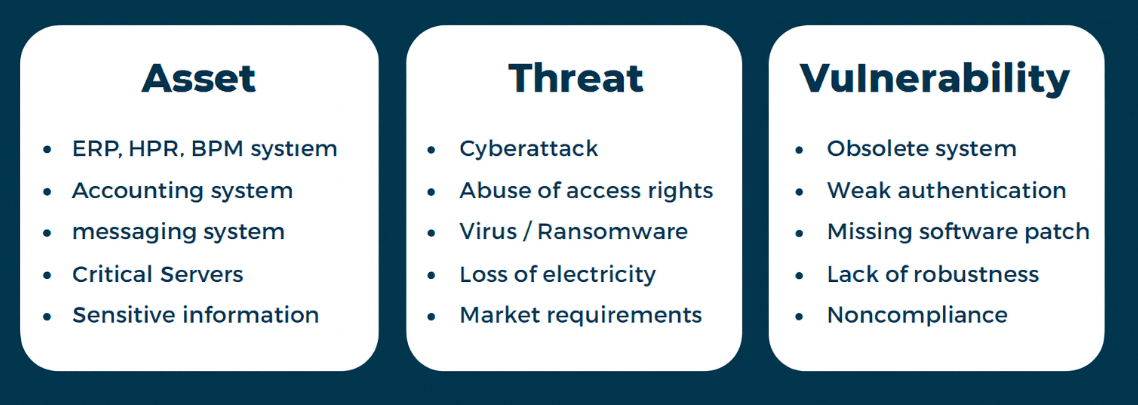 Asset

- ERP, HPR, BPM systıem
- Accounting system
- messaging system
- Critical Servers
- Sensitive information

Threat

- Cyberattack
- Abuse of access rights
- Virus / Ransomware
- Loss of electricity
- Market requirements

Vulnerability

- Obsolete system
- Weak authentication
- Missing software patch
- Lack of robustness
- Noncompliance